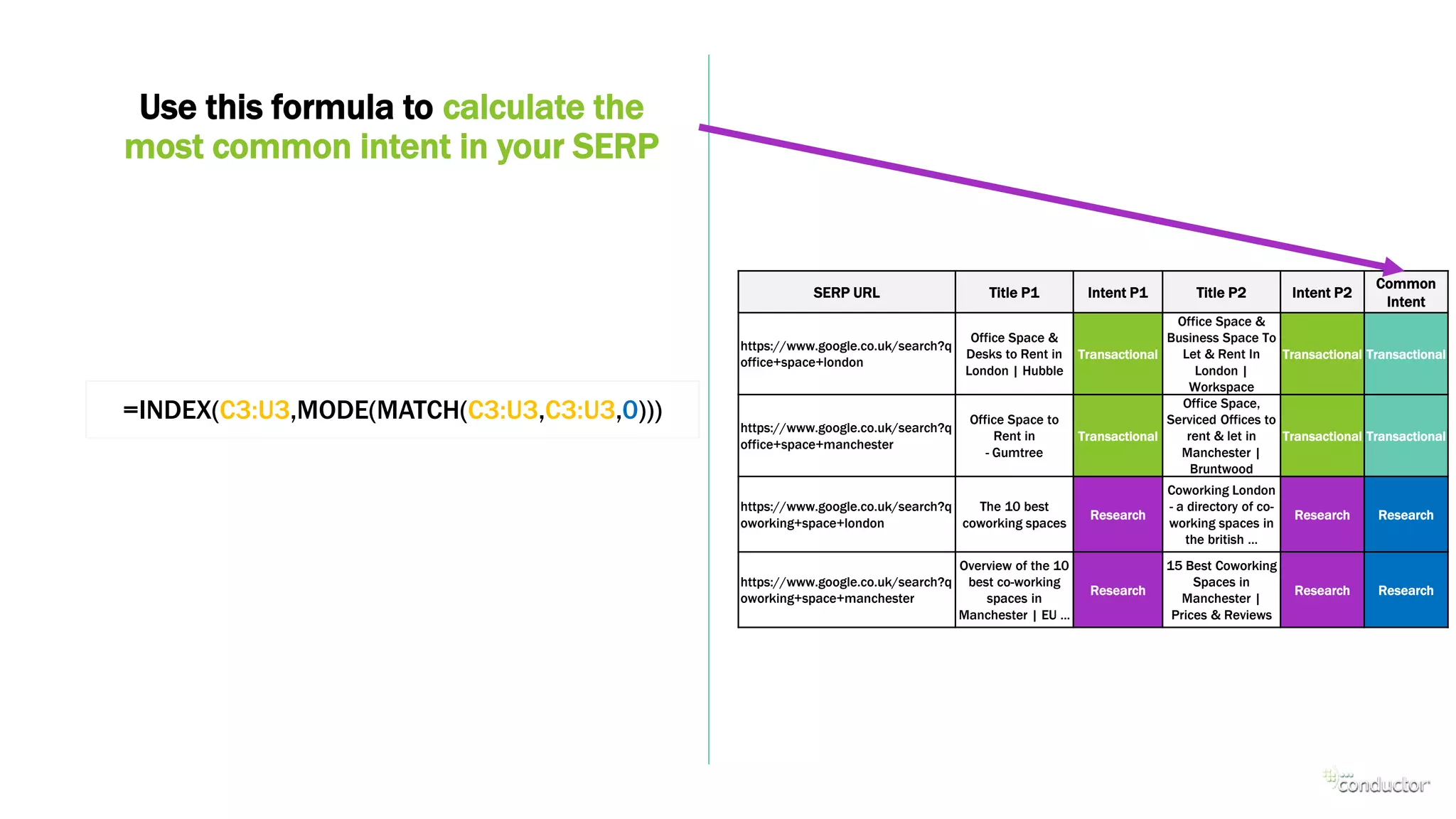 Use this formula to calculate the most common intent in your SERP

=INDEX(C3:U3,MODE(MATCH(C3:U3,C3:U3,0)))

| SERP URL | Title P1 | Intent P1 | Title P2 | Intent P2 | Common Intent |
|---|---|---|---|---|---|
| https://www.google.co.uk/search?q office+space+london | Office Space & Desks to Rent in London \| Hubble | Transactional | Office Space & Business Space To Let & Rent In London \| Workspace | Transactional | Transactional |
| https://www.google.co.uk/search?q office+space+manchester | Office Space to Rent in - Gumtree | Transactional | Office Space, Serviced Offices to rent & let in Manchester \| Bruntwood | Transactional | Transactional |
| https://www.google.co.uk/search?q oworking+space+london | The 10 best coworking spaces | Research | Coworking London - a directory of co-working spaces in the british ... | Research | Research |
| https://www.google.co.uk/search?q oworking+space+manchester | Overview of the 10 best co-working spaces in Manchester \| EU ... | Research | 15 Best Coworking Spaces in Manchester \| Prices & Reviews | Research | Research |

conductor